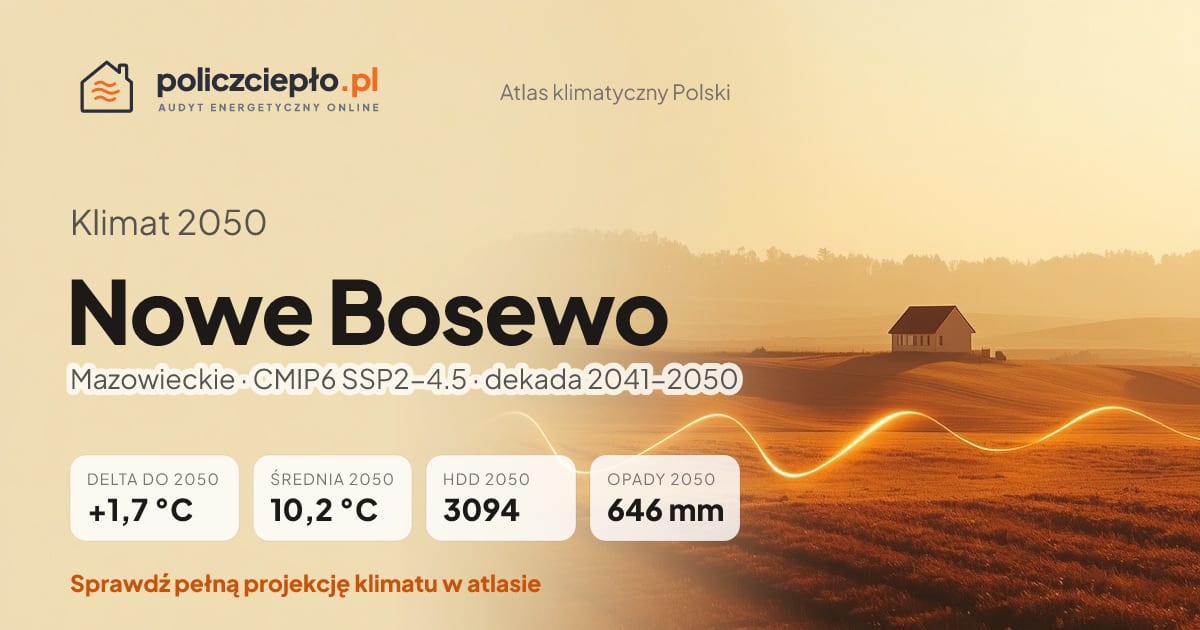 policzciepło.pl
AUDYT ENERGETYCZNY ONLINE

Atlas klimatyczny Polski

Klimat 2050

Nowe Bosewo

Mazowieckie · CMIP6 SSP2–4.5 · dekada 2041–2050

DELTA DO 2050
+1,7 °C

ŚREDNIA 2050
10,2 °C

HDD 2050
3094

OPADY 2050
646 mm

Sprawdź pełną projekcję klimatu w atlasie